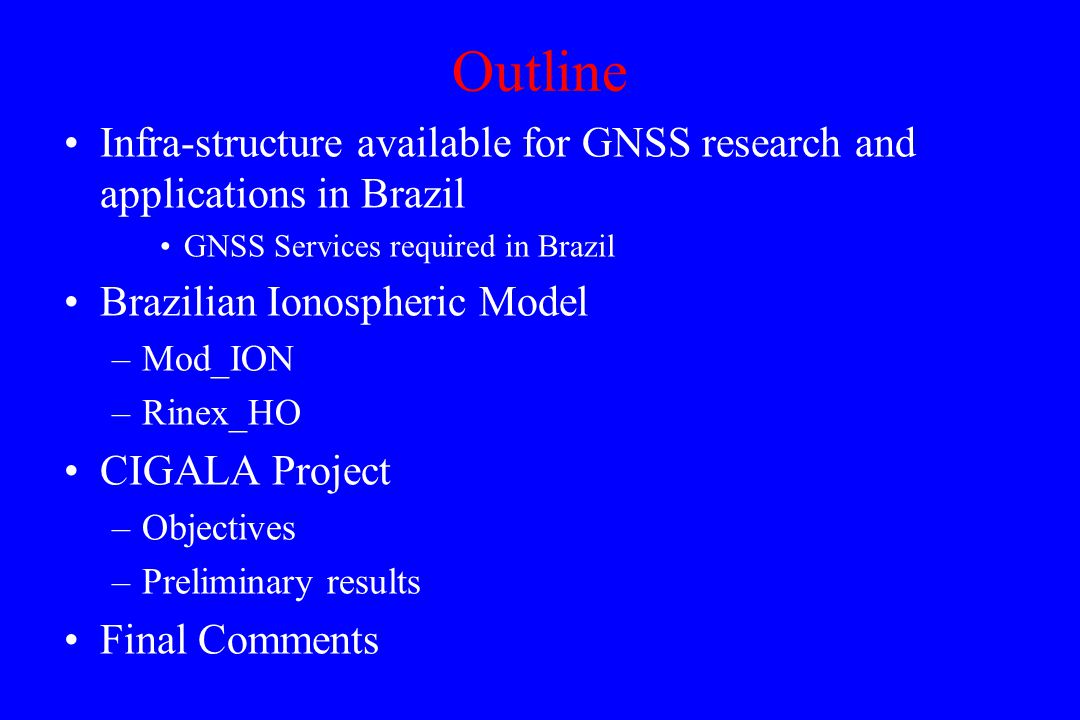 Outline

• Infra-structure available for GNSS research and applications in Brazil
  • GNSS Services required in Brazil
• Brazilian Ionospheric Model
  – Mod_ION
  – Rinex_HO
• CIGALA Project
  – Objectives
  – Preliminary results
• Final Comments